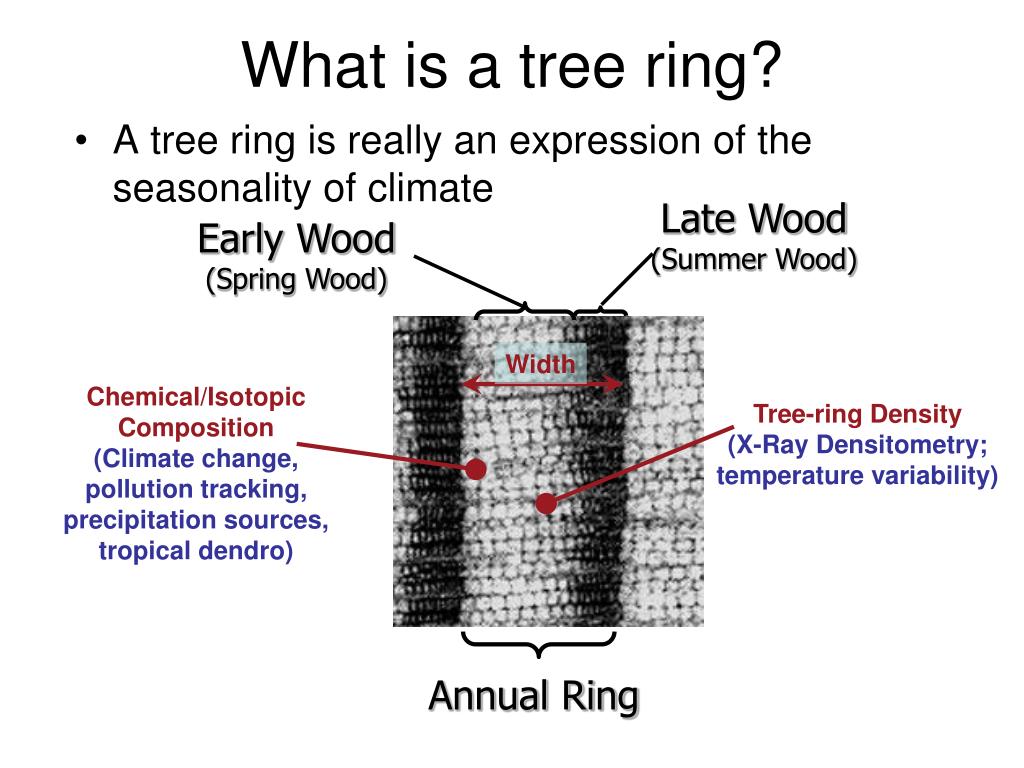 What is a tree ring?

• A tree ring is really an expression of the seasonality of climate

Early Wood
(Spring Wood)

Late Wood
(Summer Wood)

Width

Chemical/Isotopic Composition
(Climate change, pollution tracking, precipitation sources, tropical dendro)

Tree-ring Density
(X-Ray Densitometry; temperature variability)

Annual Ring